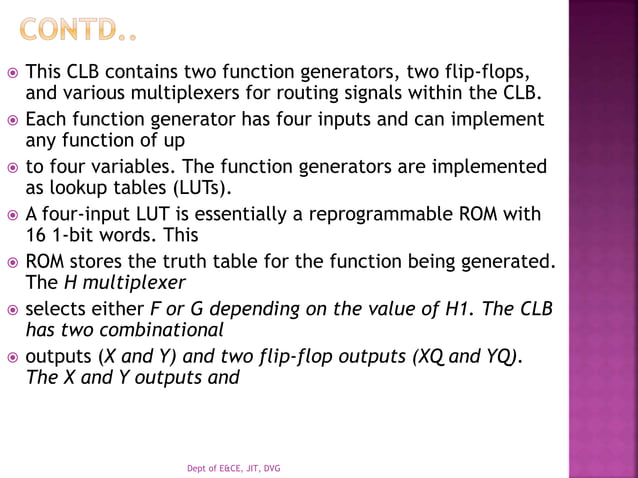 CONTD..

This CLB contains two function generators, two flip-flops, and various multiplexers for routing signals within the CLB.

Each function generator has four inputs and can implement any function of up

to four variables. The function generators are implemented as lookup tables (LUTs).

A four-input LUT is essentially a reprogrammable ROM with 16 1-bit words. This

ROM stores the truth table for the function being generated. The H multiplexer

selects either F or G depending on the value of H1. The CLB has two combinational

outputs (X and Y) and two flip-flop outputs (XQ and YQ). The X and Y outputs and

Dept of E&CE, JIT, DVG